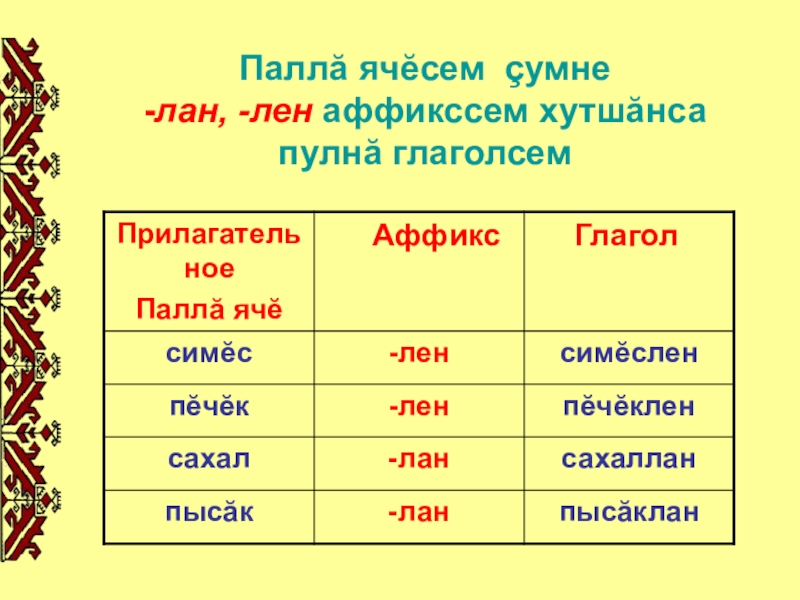 Паллă ячĕсем çумне -лан, -лен аффикссем хутшăнса пулнă глаголсем

| Прилагательное Паллă ячĕ | Аффикс | Глагол |
|---|---|---|
| симĕс | -лен | симĕслен |
| пĕчĕк | -лен | пĕчĕклен |
| сахал | -лан | сахаллан |
| пысăк | -лан | пысăклан |